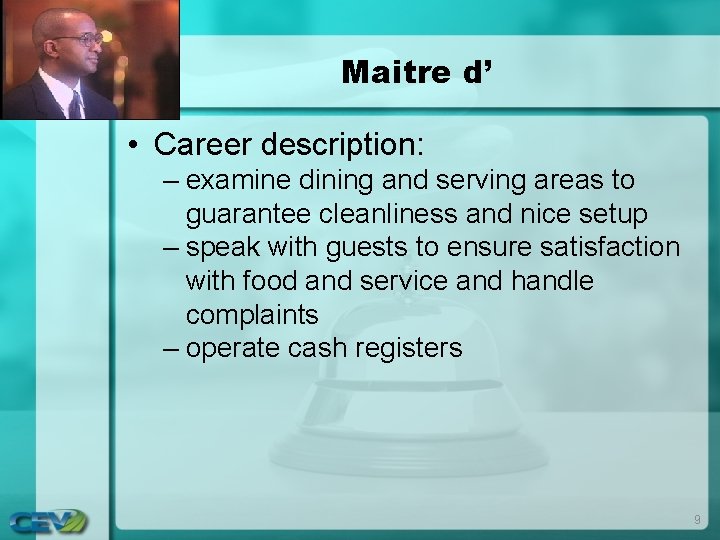 Maitre d’

• Career description:
– examine dining and serving areas to guarantee cleanliness and nice setup
– speak with guests to ensure satisfaction with food and service and handle complaints
– operate cash registers

CEV

9